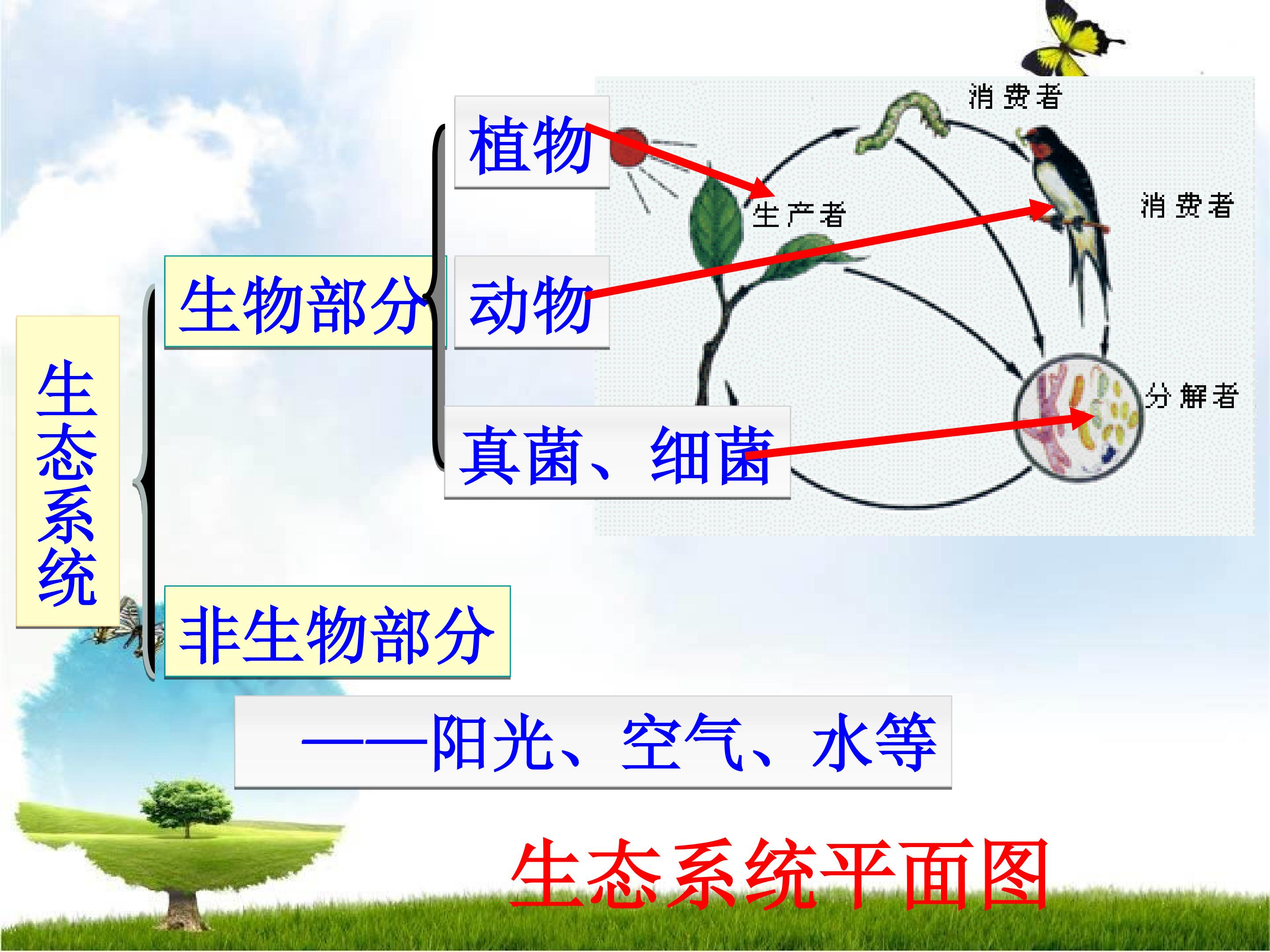 生态系统

生物部分

植物

动物

真菌、细菌

非生物部分

——阳光、空气、水等

消费者

生产者

消费者

分解者

生态系统平面图